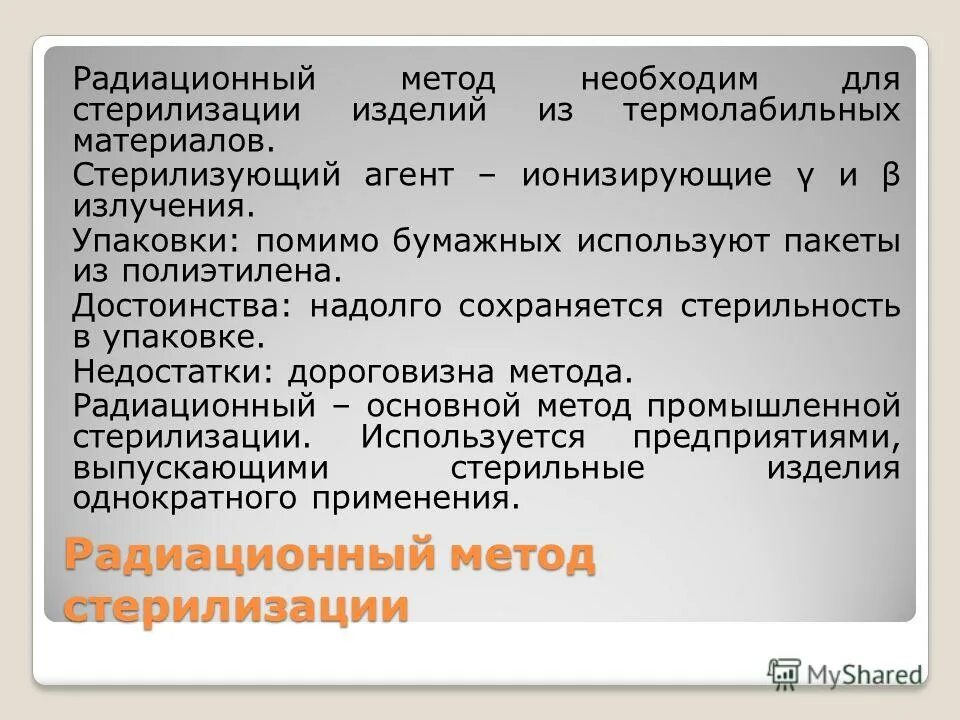 Радиационный метод необходим для стерилизации изделий из термолабильных материалов.

Стерилизующий агент – ионизирующие γ и β излучения.

Упаковки: помимо бумажных используют пакеты из полиэтилена.

Достоинства: надолго сохраняется стерильность в упаковке.

Недостатки: дороговизна метода.

Радиационный – основной метод промышленной стерилизации. Используется предприятиями, выпускающими стерильные изделия однократного применения.

Радиационный метод стерилизации

MyShared